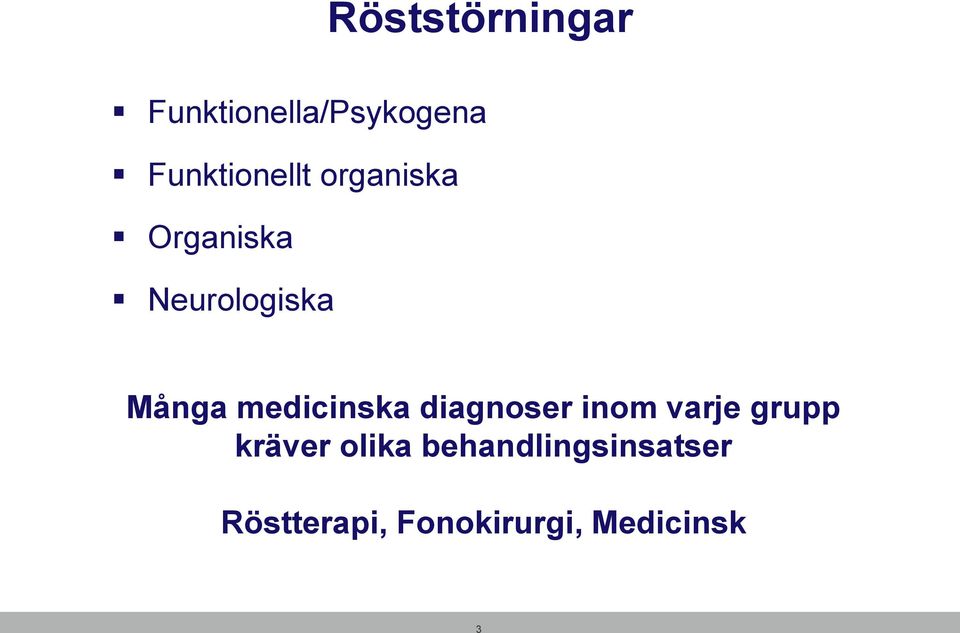 Röststörningar

▪ Funktionella/Psykogena

▪ Funktionellt organiska

▪ Organiska

▪ Neurologiska

Många medicinska diagnoser inom varje grupp kräver olika behandlingsinsatser

Röstterapi, Fonokirurgi, Medicinsk

3